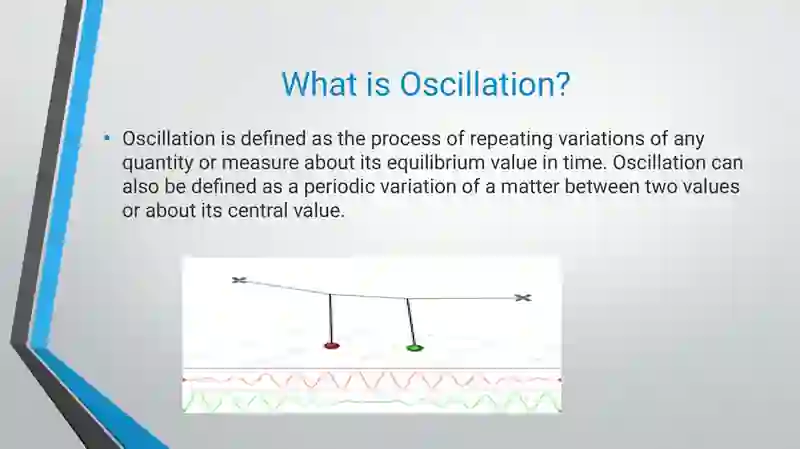 What is Oscillation?

• Oscillation is defined as the process of repeating variations of any quantity or measure about its equilibrium value in time. Oscillation can also be defined as a periodic variation of a matter between two values or about its central value.